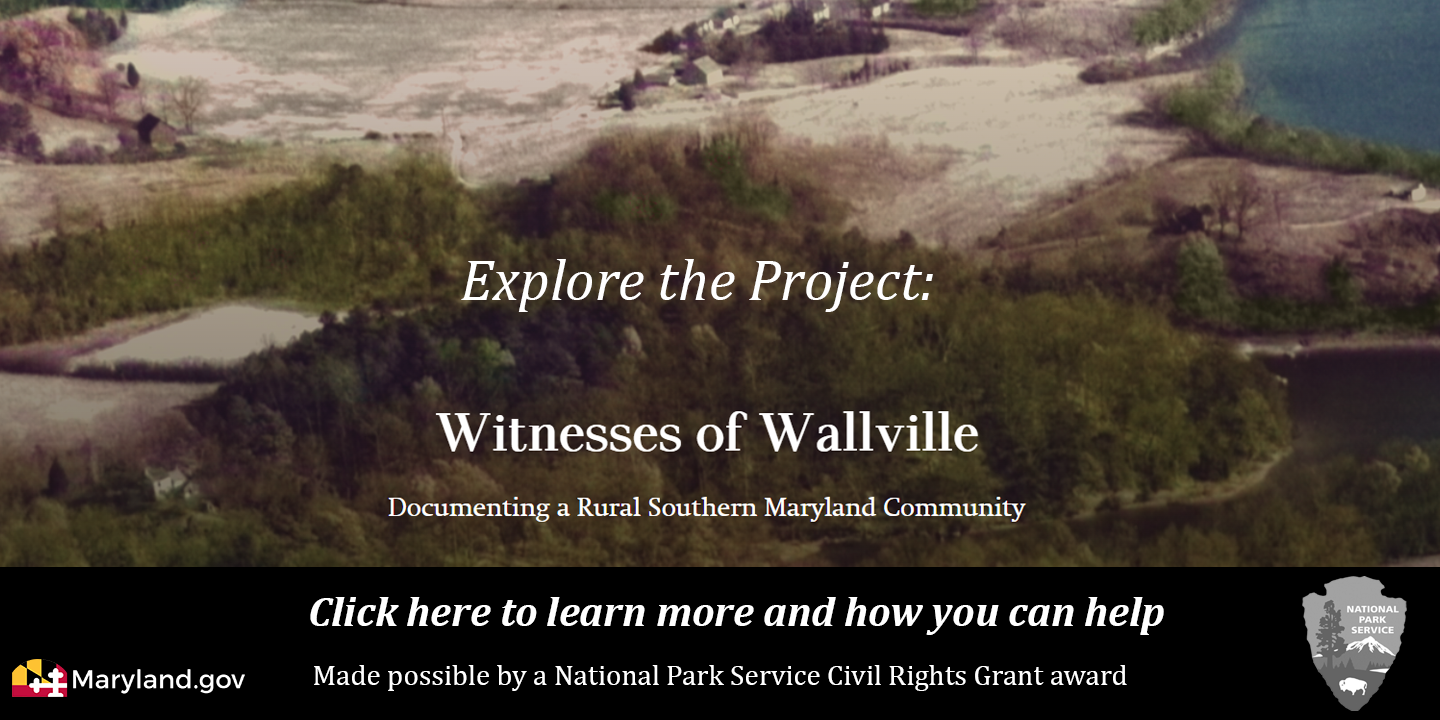 Explore the Project:

Witnesses of Wallville

Documenting a Rural Southern Maryland Community

Click here to learn more and how you can help

Maryland.gov

Made possible by a National Park Service Civil Rights Grant award

NATIONAL PARK SERVICE